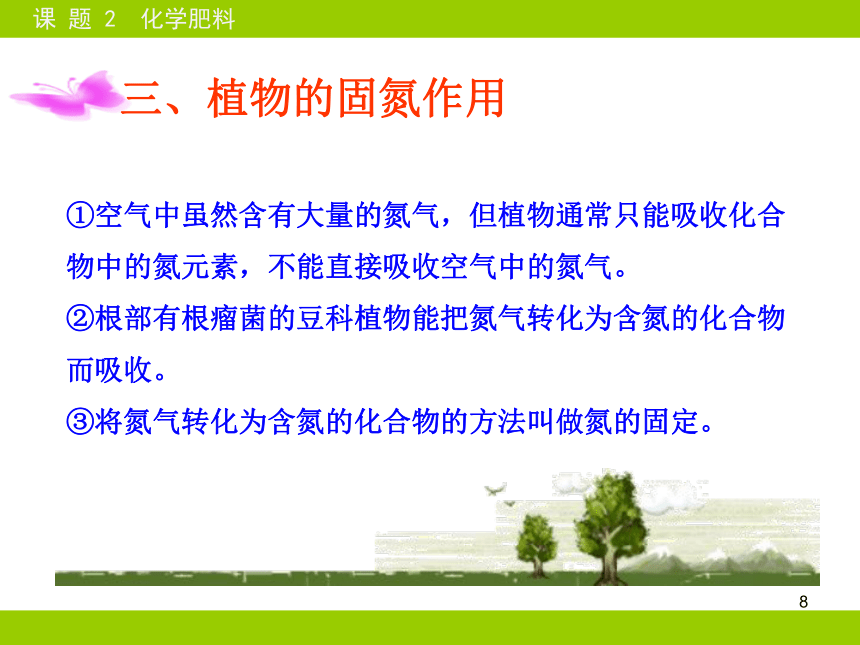 课 题 2 化学肥料

三、植物的固氮作用

①空气中虽然含有大量的氮气，但植物通常只能吸收化合物中的氮元素，不能直接吸收空气中的氮气。
②根部有根瘤菌的豆科植物能把氮气转化为含氮的化合物而吸收。
③将氮气转化为含氮的化合物的方法叫做氮的固定。

8